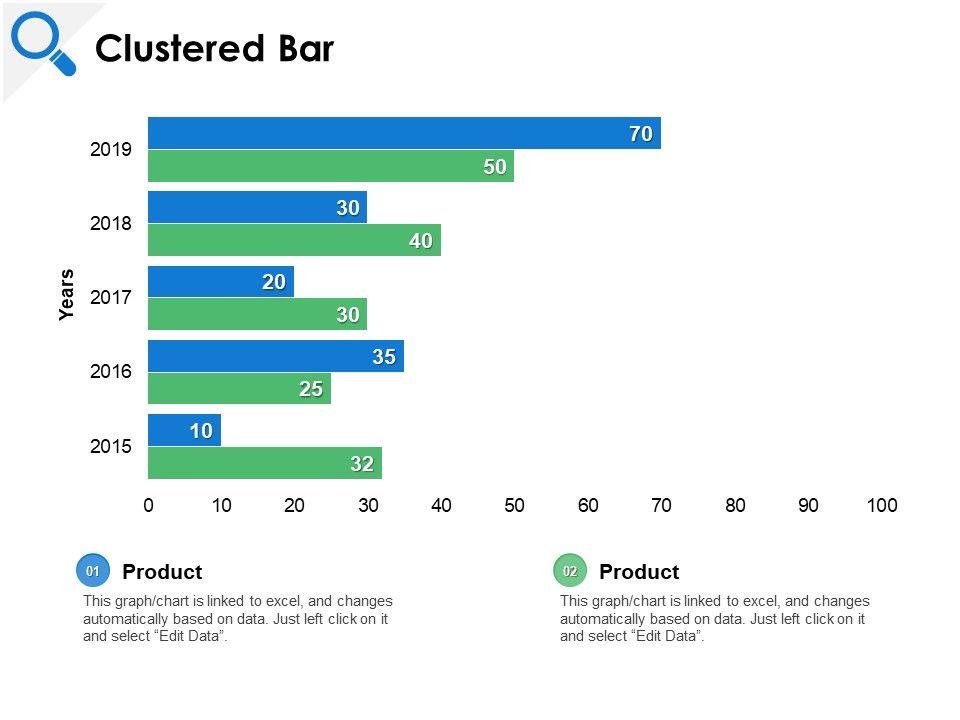 Clustered Bar

Years

2019
70
50

2018
30
40

2017
20
30

2016
35
25

2015
10
32

0 10 20 30 40 50 60 70 80 90 100

01 Product

This graph/chart is linked to excel, and changes automatically based on data. Just left click on it and select “Edit Data”.

02 Product

This graph/chart is linked to excel, and changes automatically based on data. Just left click on it and select “Edit Data”.